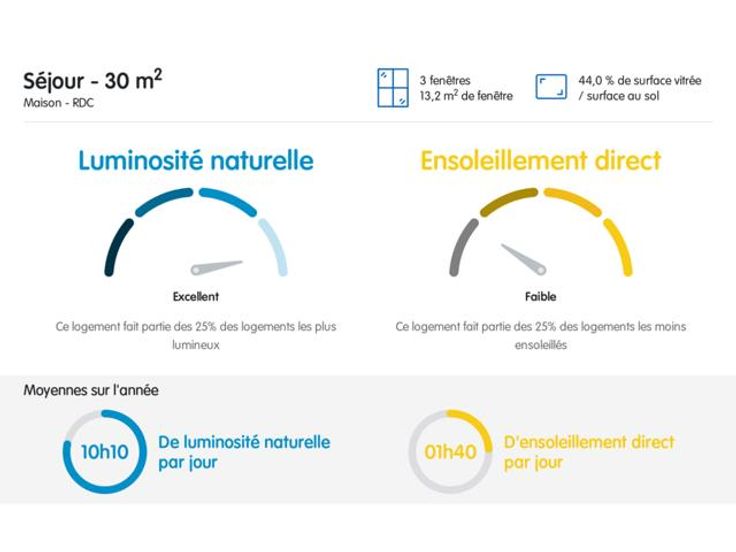 Séjour - 30 m$^2$
Maison - RDC

3 fenêtres
13,2 m$^2$ de fenêtre

44,0 % de surface vitrée / surface au sol

Luminosité naturelle

Excellent

Ce logement fait partie des 25% des logements les plus lumineux

Ensoleillement direct

Faible

Ce logement fait partie des 25% des logements les moins ensoleillés

Moyennes sur l'année

10h10 De luminosité naturelle par jour

01h40 D'ensoleillement direct par jour